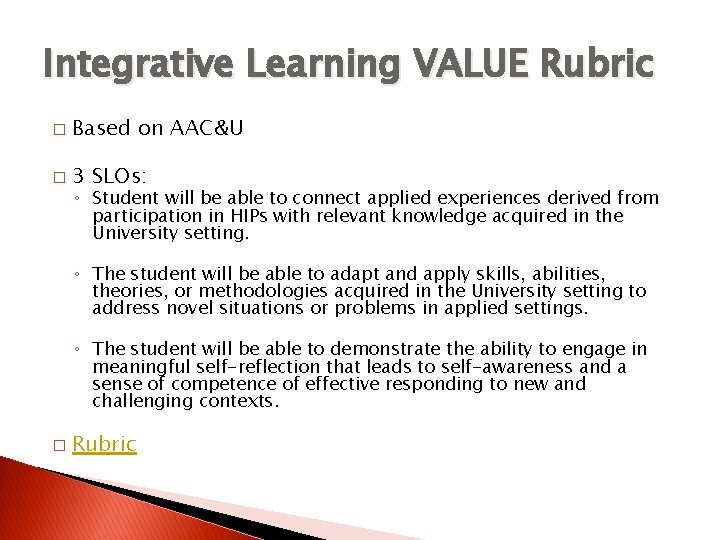 Integrative Learning VALUE Rubric

□ Based on AAC&U

□ 3 SLOs:
◦ Student will be able to connect applied experiences derived from participation in HIPs with relevant knowledge acquired in the University setting.

◦ The student will be able to adapt and apply skills, abilities, theories, or methodologies acquired in the University setting to address novel situations or problems in applied settings.

◦ The student will be able to demonstrate the ability to engage in meaningful self-reflection that leads to self-awareness and a sense of competence of effective responding to new and challenging contexts.

□ Rubric